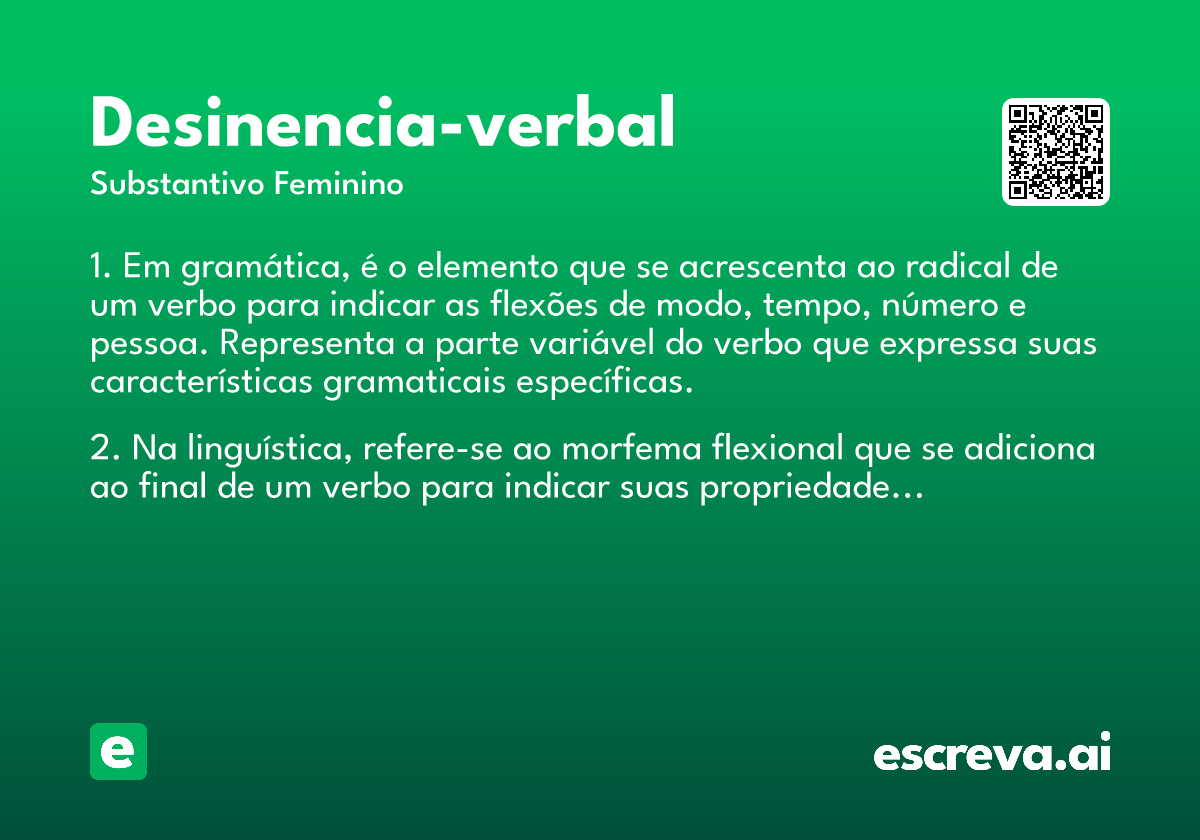 Desinencia-verbal
Substantivo Feminino

1. Em gramática, é o elemento que se acrescenta ao radical de um verbo para indicar as flexões de modo, tempo, número e pessoa. Representa a parte variável do verbo que expressa suas características gramaticais específicas.

2. Na linguística, refere-se ao morfema flexional que se adiciona ao final de um verbo para indicar suas propriedade...

e

escreva.ai